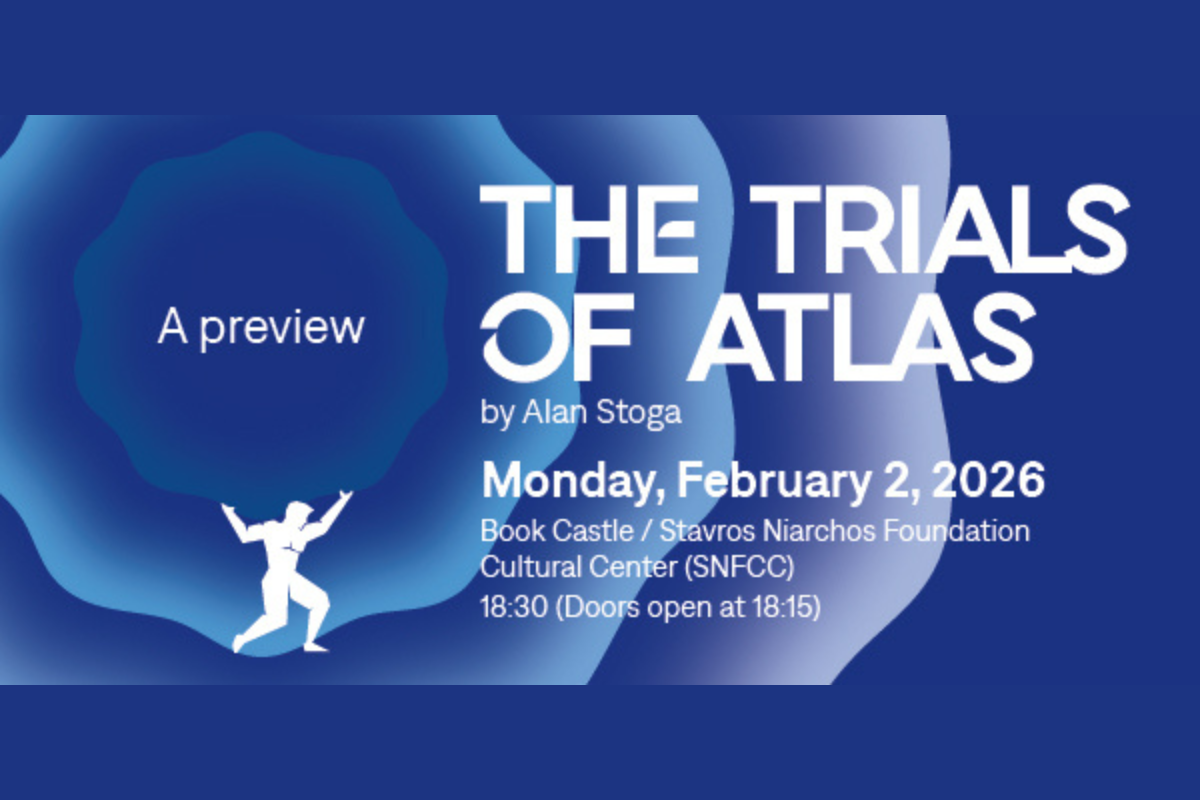 A preview

THE TRIALS OF ATLAS

by Alan Stoga

Monday, February 2, 2026

Book Castle / Stavros Niarchos Foundation Cultural Center (SNFCC)

18:30 (Doors open at 18:15)